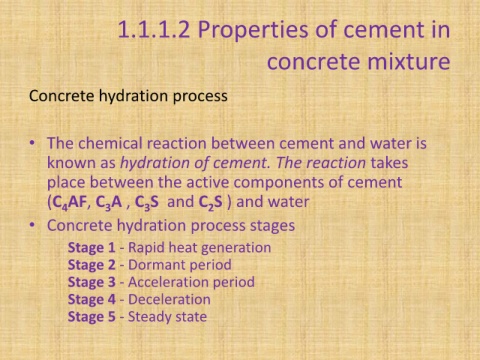 1.1.1.2 Properties of cement in concrete mixture

Concrete hydration process

• The chemical reaction between cement and water is known as hydration of cement. The reaction takes place between the active components of cement ($C_4AF$, $C_3A$ , $C_3S$ and $C_2S$ ) and water
• Concrete hydration process stages

Stage 1 - Rapid heat generation
Stage 2 - Dormant period
Stage 3 - Acceleration period
Stage 4 - Deceleration
Stage 5 - Steady state